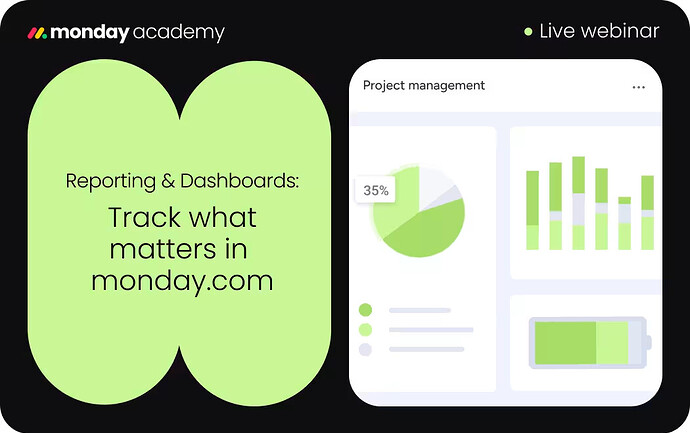 monday academy

Live webinar

Reporting & Dashboards:

Track what matters in monday.com

Project management

...

35%